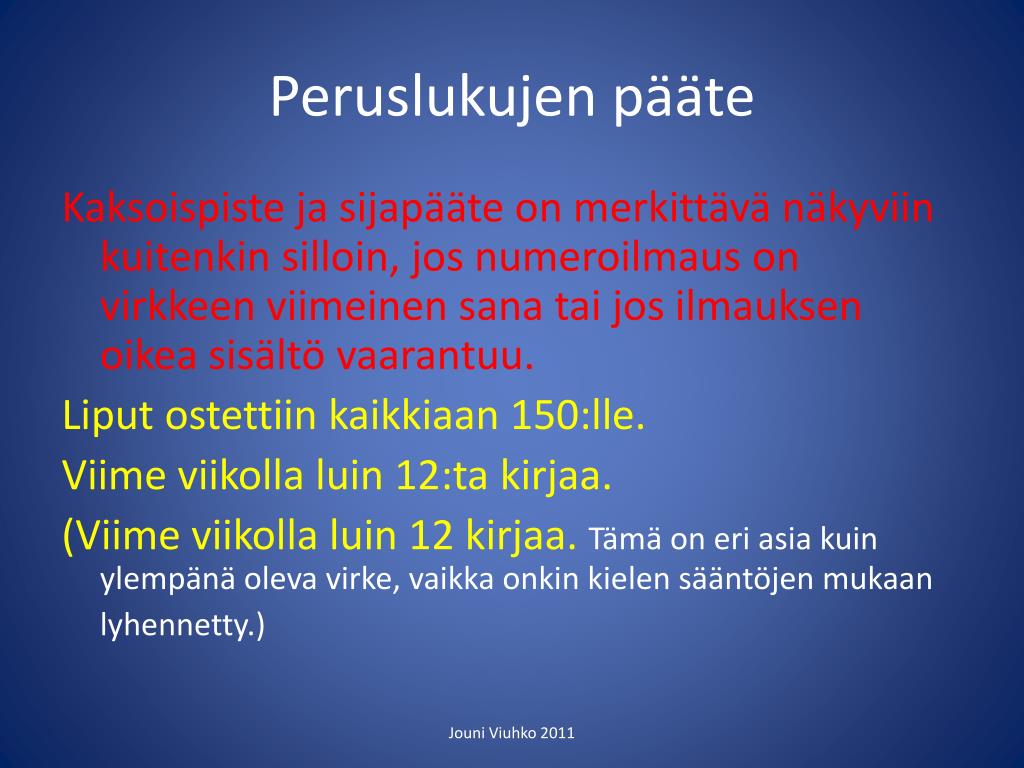 Peruslukujen pääte

Kaksoispiste ja sijapääte on merkittävä näkyviin kuitenkin silloin, jos numeroilmaus on virkkeen viimeinen sana tai jos ilmauksen oikea sisältö vaarantuu.

Liput ostettiin kaikkiaan 150:lle.

Viime viikolla luin 12:ta kirjaa.

(Viime viikolla luin 12 kirjaa. Tämä on eri asia kuin ylempänä oleva virke, vaikka onkin kielen sääntöjen mukaan lyhennetty.)

Jouni Viuhko 2011